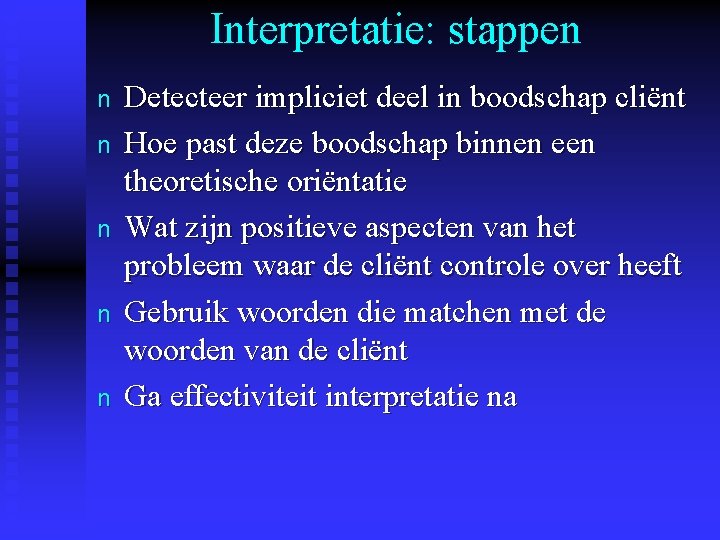 Interpretatie: stappen

n Detecteer impliciet deel in boodschap cliënt

n Hoe past deze boodschap binnen een theoretische oriëntatie

n Wat zijn positieve aspecten van het probleem waar de cliënt controle over heeft

n Gebruik woorden die matchen met de woorden van de cliënt

n Ga effectiviteit interpretatie na